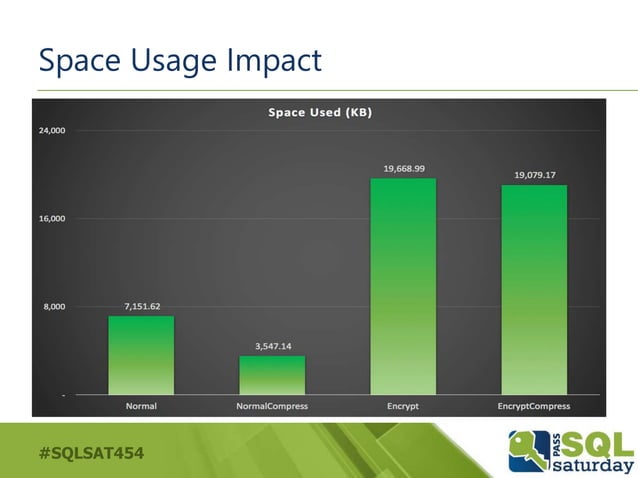 Space Usage Impact

Space Used (KB)

24,000

16,000

8,000

-

7,151.62

3,547.14

19,668.99

19,079.17

Normal

NormalCompress

Encrypt

EncryptCompress

#SQLSAT454

PASS SQL saturday